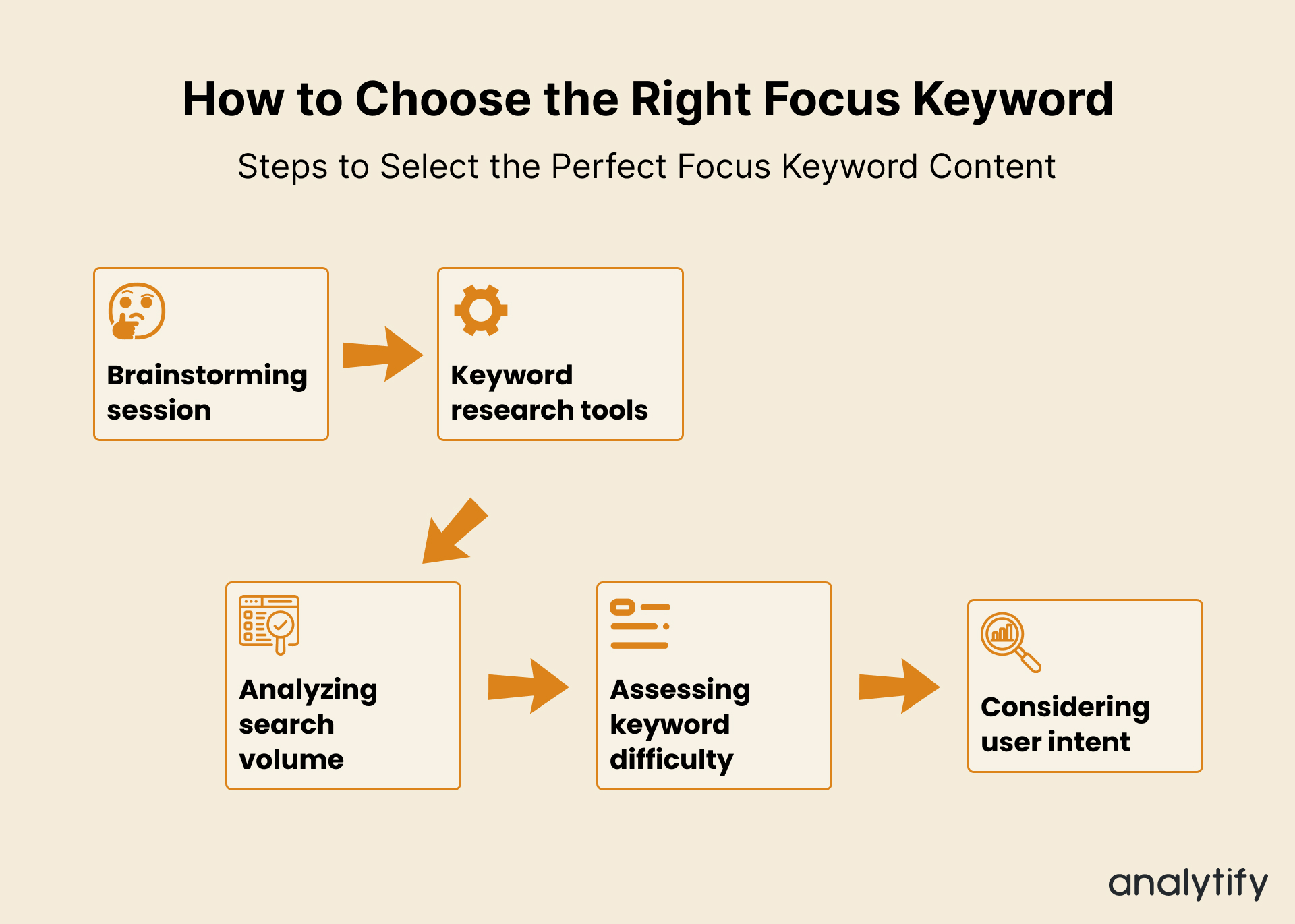 How to Choose the Right Focus Keyword

Steps to Select the Perfect Focus Keyword Content

Brainstorming session

Keyword research tools

Analyzing search volume

Assessing keyword difficulty

Considering user intent

analytify